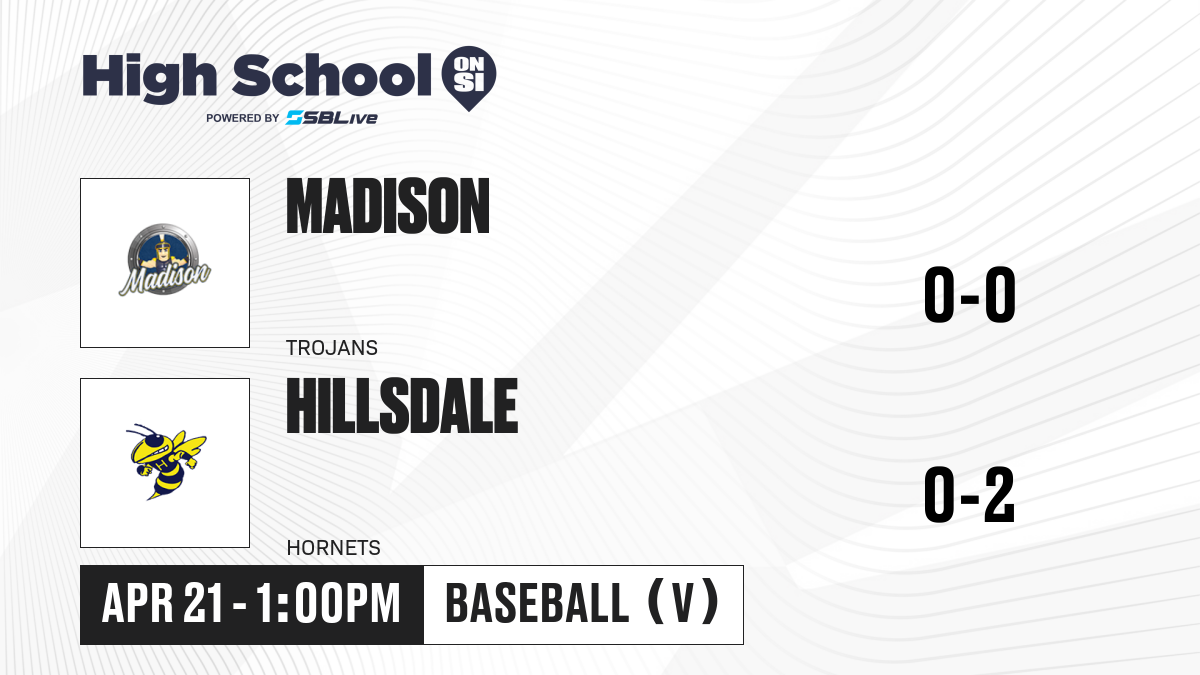 High School ON SI
POWERED BY SBLive

Madison

MADISON

TROJANS

0-0

HILLSDALE

HORNETS

0-2

APR 21 - 1:00PM

BASEBALL (V)